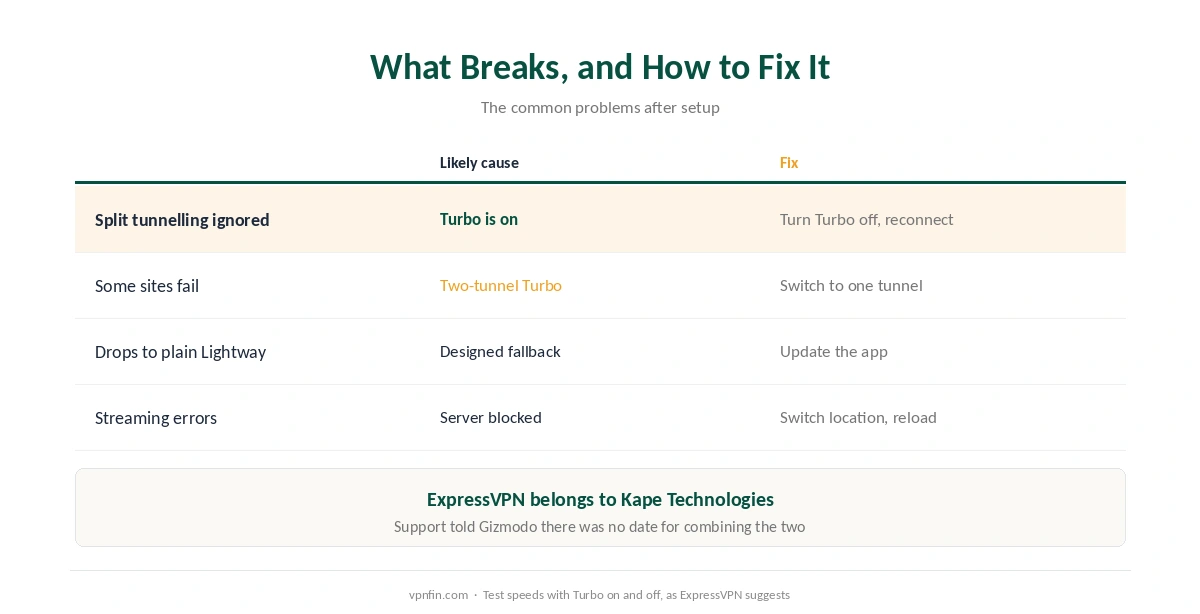 What Breaks, and How to Fix It

The common problems after setup

| | Likely cause | Fix |
|---|---|---|
| Split tunnelling ignored | Turbo is on | Turn Turbo off, reconnect |
| Some sites fail | Two-tunnel Turbo | Switch to one tunnel |
| Drops to plain Lightway | Designed fallback | Update the app |
| Streaming errors | Server blocked | Switch location, reload |

ExpressVPN belongs to Kape Technologies

Support told Gizmodo there was no date for combining the two

vpnfin.com · Test speeds with Turbo on and off, as ExpressVPN suggests